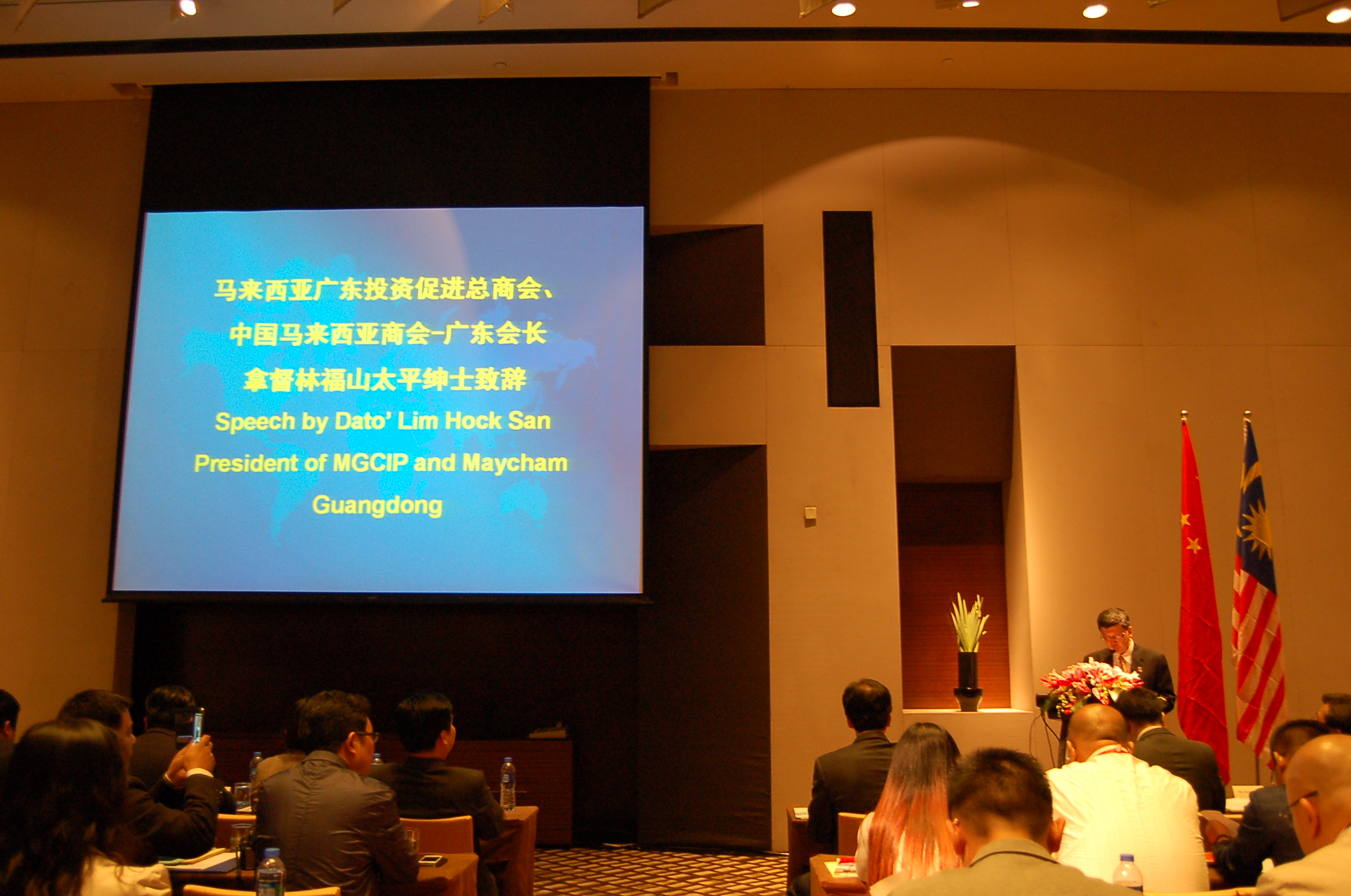 马来西亚广东投资促进总商会、
中国马来西亚商会-广东会长
拿督林福山太平绅士致辞
Speech by Dato' Lim Hock San
President of MGCIP and Maycham
Guangdong